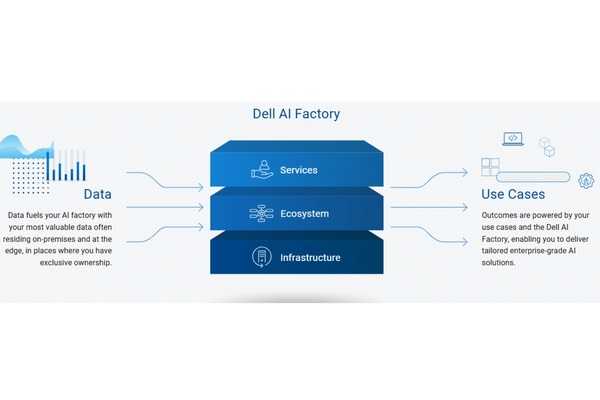 Dell AI Factory

Data

Data fuels your AI factory with your most valuable data often residing on-premises and at the edge, in places where you have exclusive ownership.

Services

Ecosystem

Infrastructure

Use Cases

Outcomes are powered by your use cases and the Dell AI Factory, enabling you to deliver tailored enterprise-grade AI solutions.